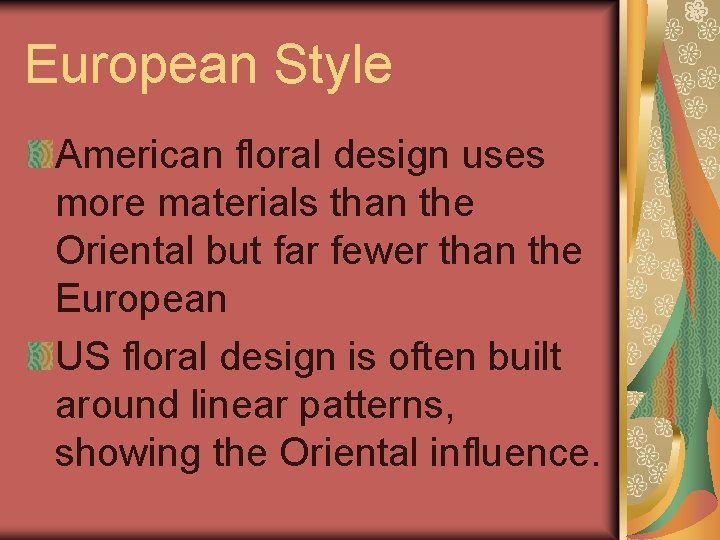 European Style

American floral design uses more materials than the Oriental but far fewer than the European

US floral design is often built around linear patterns, showing the Oriental influence.